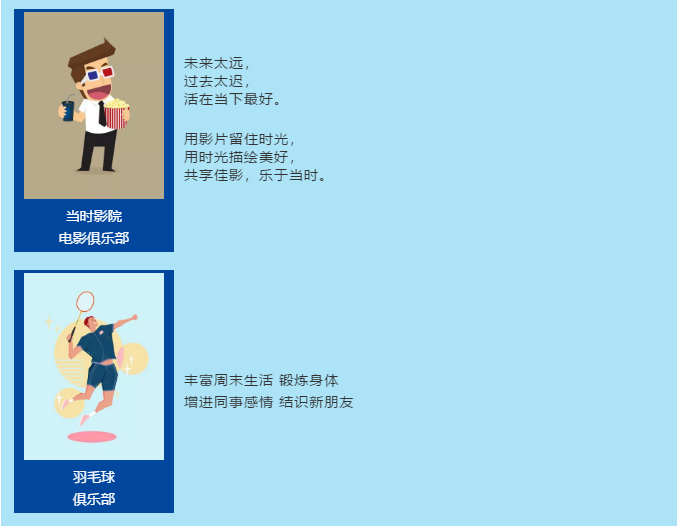 当时影院
电影俱乐部

未来太远，
过去太迟，
活在当下最好。

用影片留住时光，
用时光描绘美好，
共享佳影，乐于当时。

羽毛球
俱乐部

丰富周末生活 锻炼身体
增进同事感情 结识新朋友